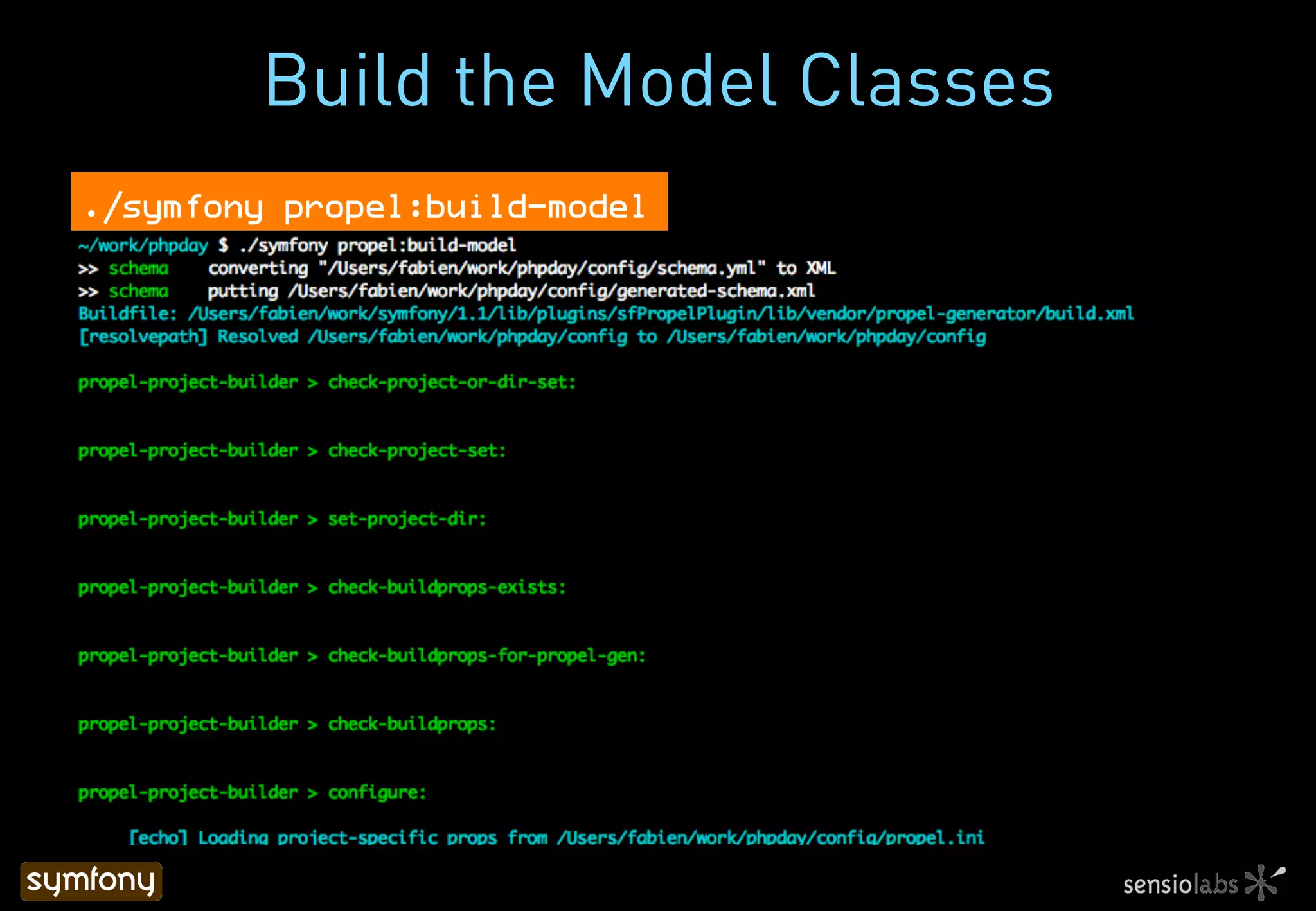 Build the Model Classes

./symfony propel:build-model

~/work/phpday $ ./symfony propel:build-model
>> schema converting "/Users/fabien/work/phpday/config/schema.yml" to XML
>> schema putting /Users/fabien/work/phpday/config/generated-schema.xml
Buildfile: /Users/fabien/work/symfony/1.1/lib/plugins/sfPropelPlugin/lib/vendor/propel-generator/build.xml
[resolvepath] Resolved /Users/fabien/work/phpday/config to /Users/fabien/work/phpday/config

propel-project-builder > check-project-or-dir-set:

propel-project-builder > check-project-set:

propel-project-builder > set-project-dir:

propel-project-builder > check-buildprops-exists:

propel-project-builder > check-buildprops-for-propel-gen:

propel-project-builder > check-buildprops:

propel-project-builder > configure:

[echo] Loading project-specific props from /Users/fabien/work/phpday/config/propel.ini

symfony

sensiolabs